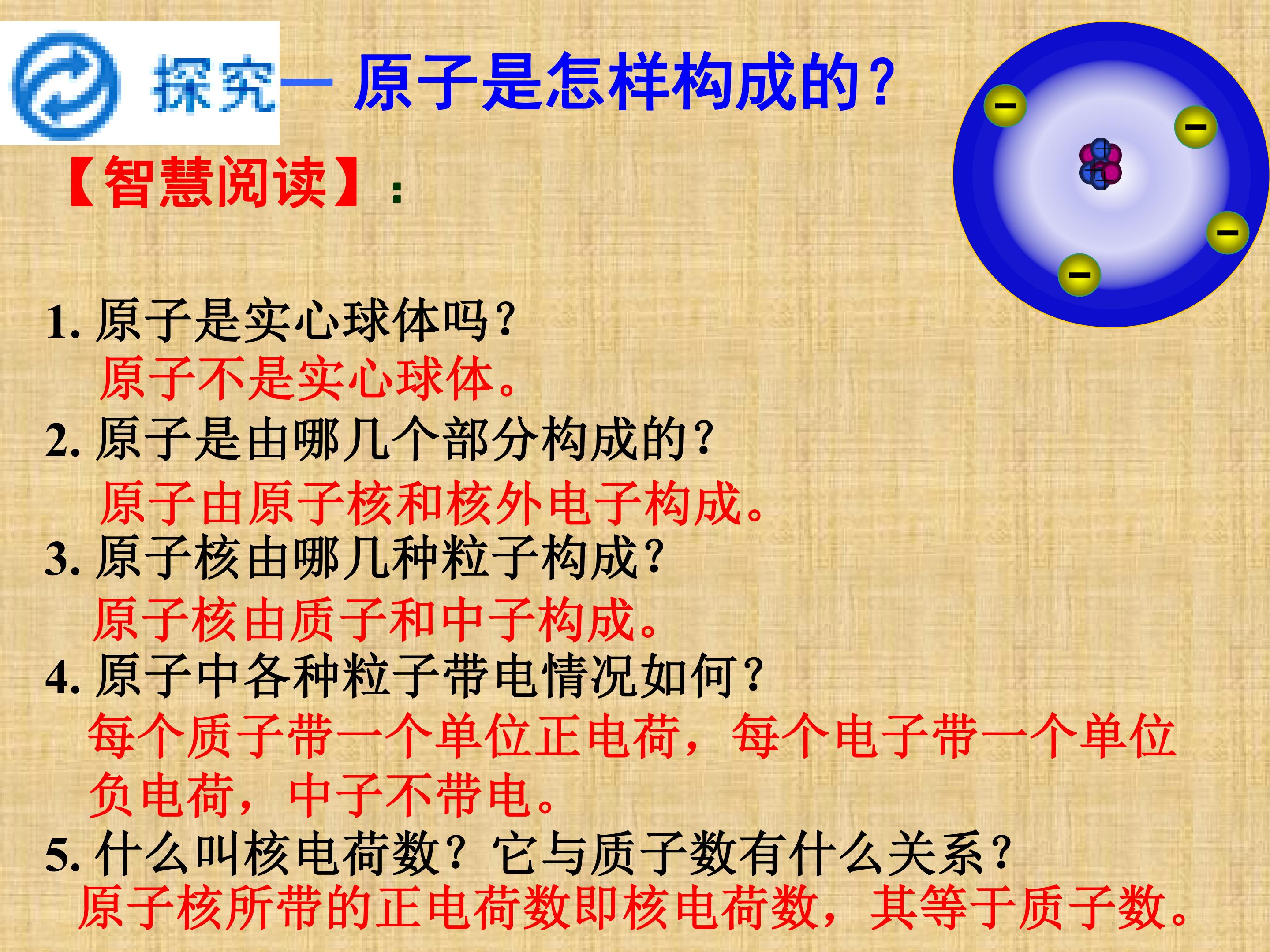 探究一 原子是怎样构成的？

【智慧阅读】：

1.原子是实心球体吗？

原子不是实心球体。

2.原子是由哪几个部分构成的？

原子由原子核和核外电子构成。

3.原子核由哪几种粒子构成？

原子核由质子和中子构成。

4.原子中各种粒子带电情况如何？

每个质子带一个单位正电荷，每个电子带一个单位负电荷，中子不带电。

5.什么叫核电荷数？它与质子数有什么关系？

原子核所带的正电荷数即核电荷数，其等于质子数。